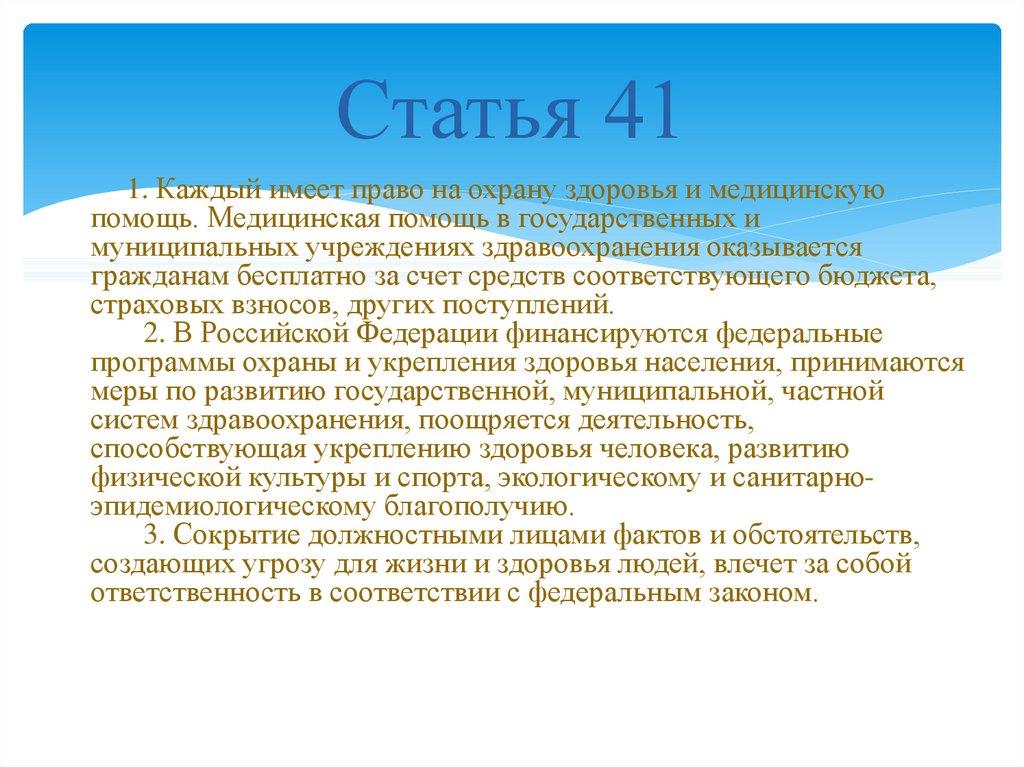 Статья 41

1. Каждый имеет право на охрану здоровья и медицинскую помощь. Медицинская помощь в государственных и муниципальных учреждениях здравоохранения оказывается гражданам бесплатно за счет средств соответствующего бюджета, страховых взносов, других поступлений.

2. В Российской Федерации финансируются федеральные программы охраны и укрепления здоровья населения, принимаются меры по развитию государственной, муниципальной, частной систем здравоохранения, поощряется деятельность, способствующая укреплению здоровья человека, развитию физической культуры и спорта, экологическому и санитарно-эпидемиологическому благополучию.

3. Сокрытие должностными лицами фактов и обстоятельств, создающих угрозу для жизни и здоровья людей, влечет за собой ответственность в соответствии с федеральным законом.